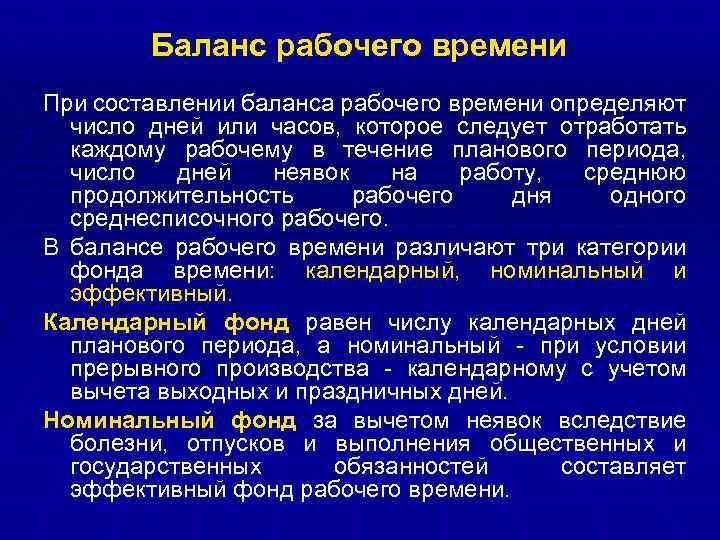 Баланс рабочего времени

При составлении баланса рабочего времени определяют число дней или часов, которое следует отработать каждому рабочему в течение планового периода, число дней неявок на работу, среднюю продолжительность рабочего дня одного среднесписочного рабочего.

В балансе рабочего времени различают три категории фонда времени: календарный, номинальный и эффективный.

Календарный фонд равен числу календарных дней планового периода, а номинальный - при условии прерывного производства - календарному с учетом вычета выходных и праздничных дней.

Номинальный фонд за вычетом неявок вследствие болезни, отпусков и выполнения общественных и государственных обязанностей составляет эффективный фонд рабочего времени.